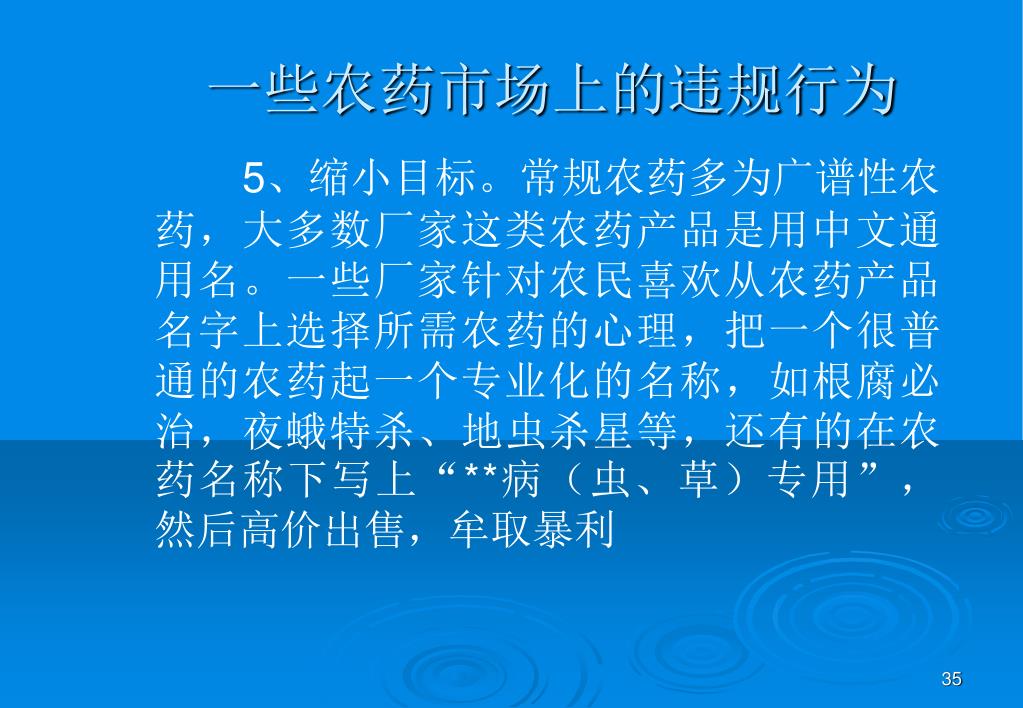 一些农药市场上的违规行为

5、缩小目标。常规农药多为广谱性农药，大多数厂家这类农药产品是用中文通用名。一些厂家针对农民喜欢从农药产品名字上选择所需农药的心理，把一个很普通的农药起一个专业化的名称，如根腐必治，夜蛾特杀、地虫杀星等，还有的在农药名称下写上“**病（虫、草）专用”，然后高价出售，牟取暴利

35